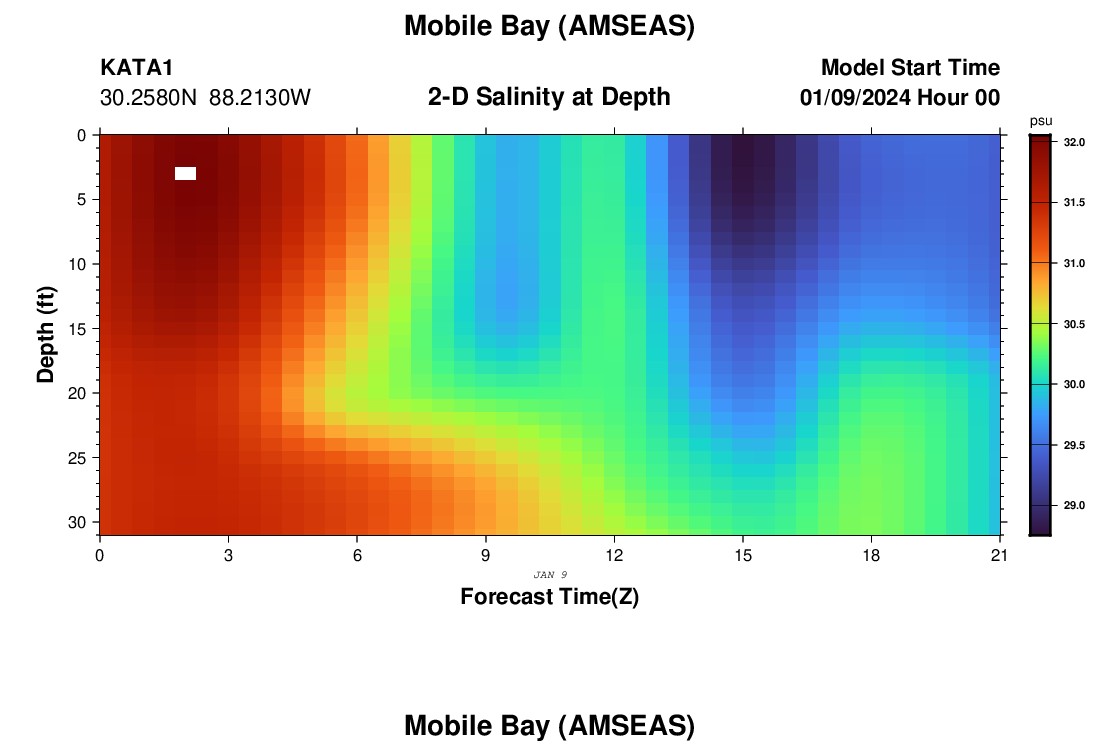 Mobile Bay (AMSEAS)

KATA1
30.2580N 88.2130W

2-D Salinity at Depth

Model Start Time
01/09/2024 Hour 00

psu
32.0
31.5
31.0
30.5
30.0
29.5
29.0

Depth (ft)
0
5
10
15
20
25
30

0
3
6
9
12
15
18
21

JAN 9

Forecast Time(Z)

Mobile Bay (AMSEAS)